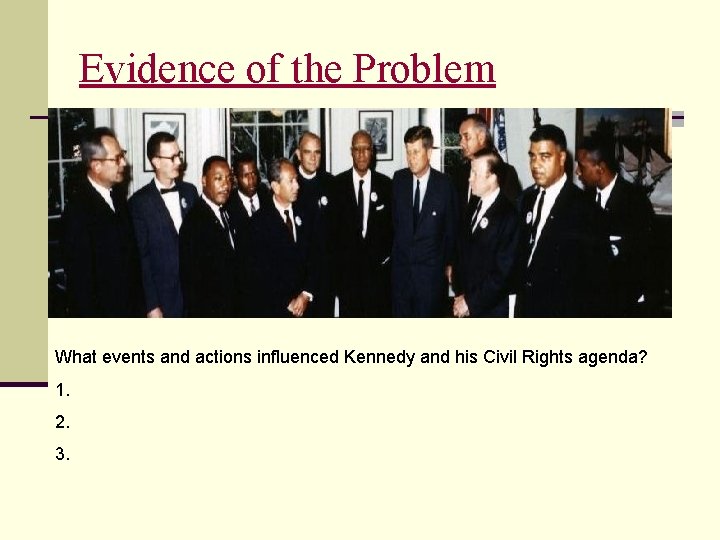 Evidence of the Problem

What events and actions influenced Kennedy and his Civil Rights agenda?

1.

2.

3.